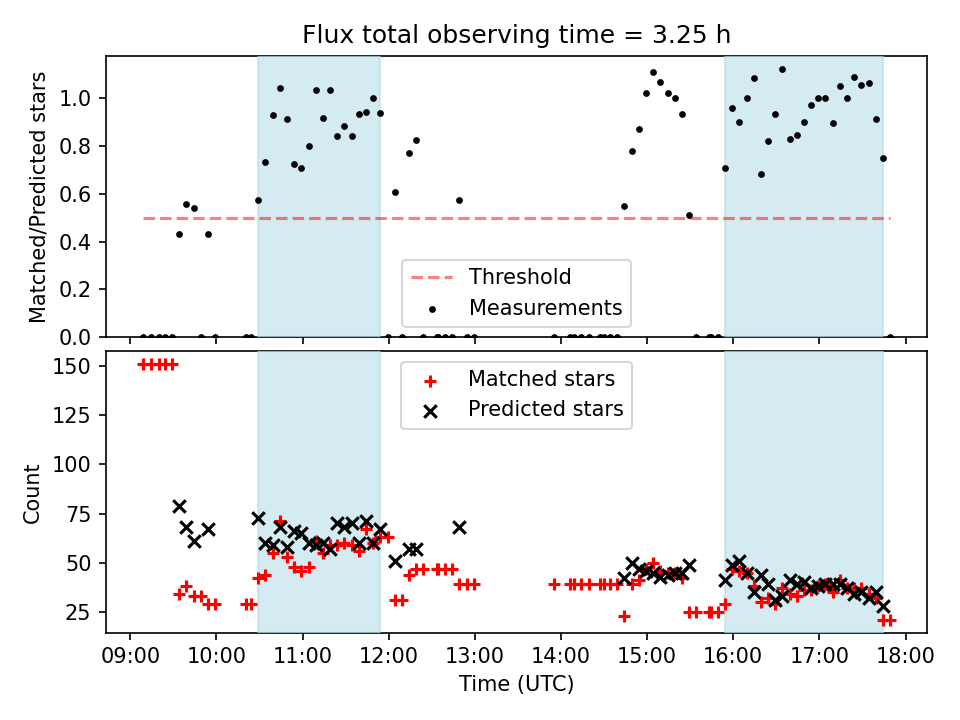 Flux total observing time = 3.25 h

Matched/Predicted stars

1.0
0.8
0.6
0.4
0.2
0.0

Threshold
Measurements

Count

150
125
100
75
50
25

Matched stars
Predicted stars

09:00 10:00 11:00 12:00 13:00 14:00 15:00 16:00 17:00 18:00

Time (UTC)